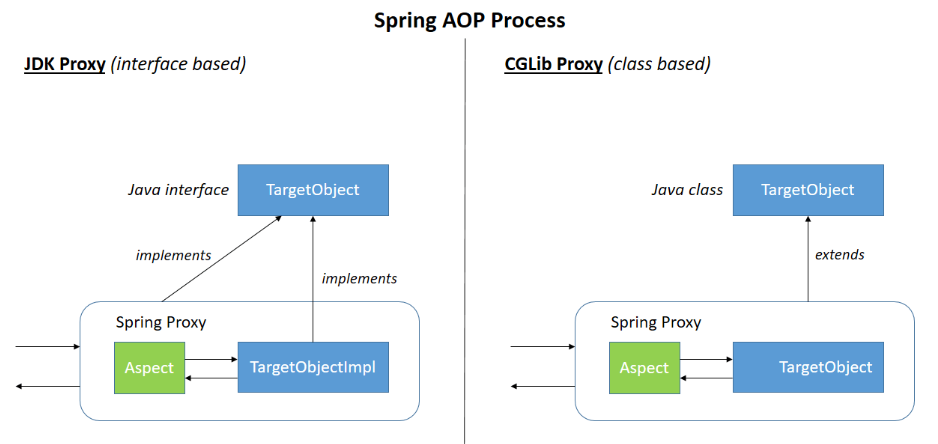 Spring AOP Process

JDK Proxy (interface based)

Java interface TargetObject

implements

implements

Spring Proxy

Aspect

TargetObjectImpl

CGLib Proxy (class based)

Java class TargetObject

extends

Spring Proxy

Aspect

TargetObject